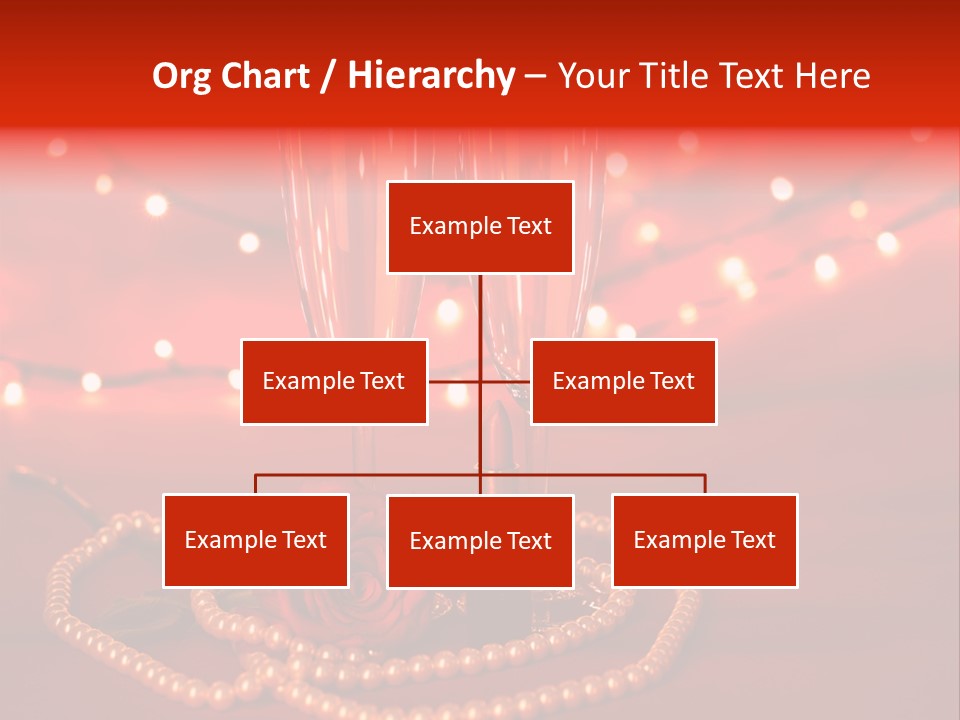 Org Chart / Hierarchy – Your Title Text Here

Example Text

Example Text

Example Text

Example Text

Example Text

Example Text